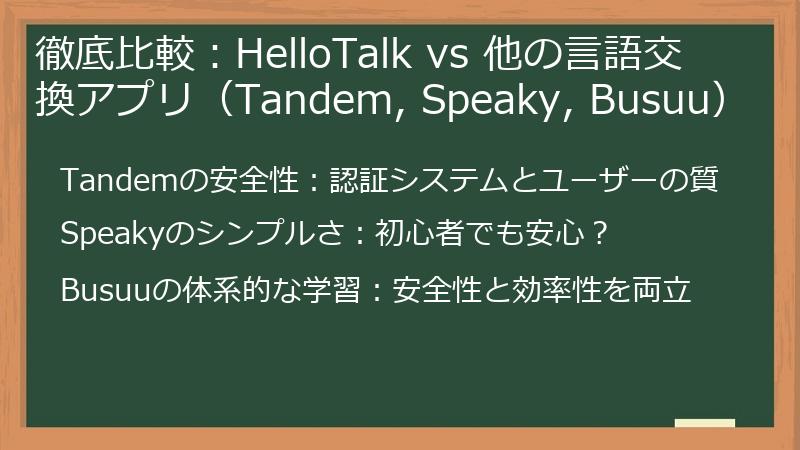 徹底比較：HelloTalk vs 他の言語交換アプリ（Tandem, Speaky, Busuu）

Tandemの安全性：認証システムとユーザーの質

Speakyのシンプルさ：初心者でも安心？

Busuuの体系的な学習：安全性と効率性を両立